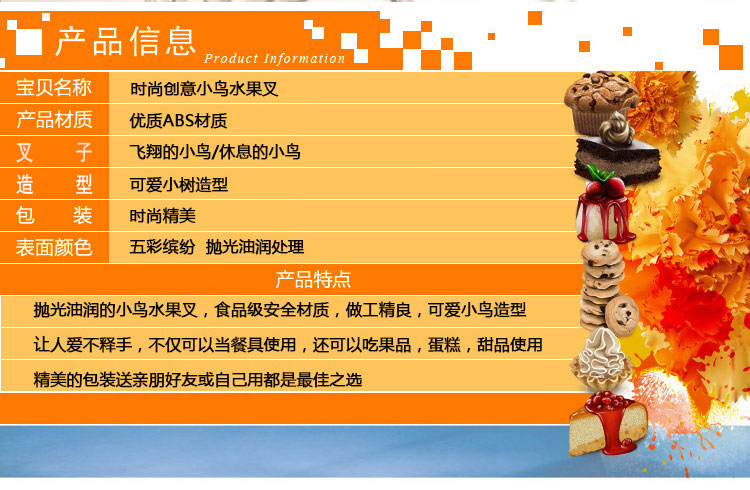 产品信息
Product Information

| 宝贝名称 | 时尚创意小鸟水果叉 |
|---|---|
| 产品材质 | 优质ABS材质 |
| 叉　　子 | 飞翔的小鸟/休息的小鸟 |
| 造　　型 | 可爱小树造型 |
| 包　　装 | 时尚精美 |
| 表面颜色 | 五彩缤纷　抛光油润处理 |

产品特点

抛光油润的小鸟水果叉，食品级安全材质，做工精良，可爱小鸟造型

让人爱不释手，不仅可以当餐具使用，还可以吃果品，蛋糕，甜品使用

精美的包装送亲朋好友或自己用都是最佳之选